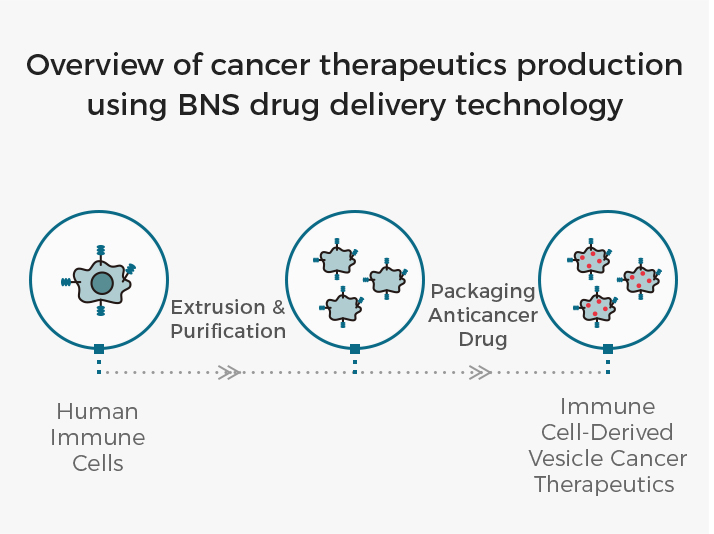 Overview of cancer therapeutics production using BNS drug delivery technology

Extrusion & Purification

Packaging Anticancer Drug

Human Immune Cells

Immune Cell-Derived Vesicle Cancer Therapeutics